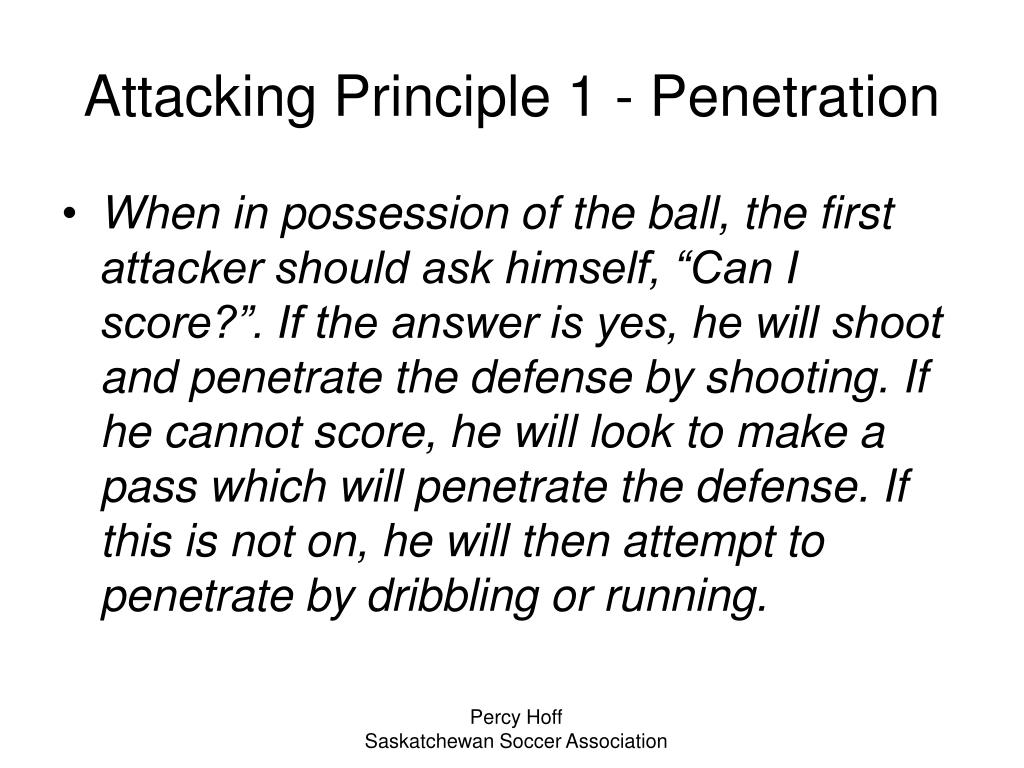 Attacking Principle 1 - Penetration

• When in possession of the ball, the first attacker should ask himself, “Can I score?”. If the answer is yes, he will shoot and penetrate the defense by shooting. If he cannot score, he will look to make a pass which will penetrate the defense. If this is not on, he will then attempt to penetrate by dribbling or running.

Percy Hoff
Saskatchewan Soccer Association